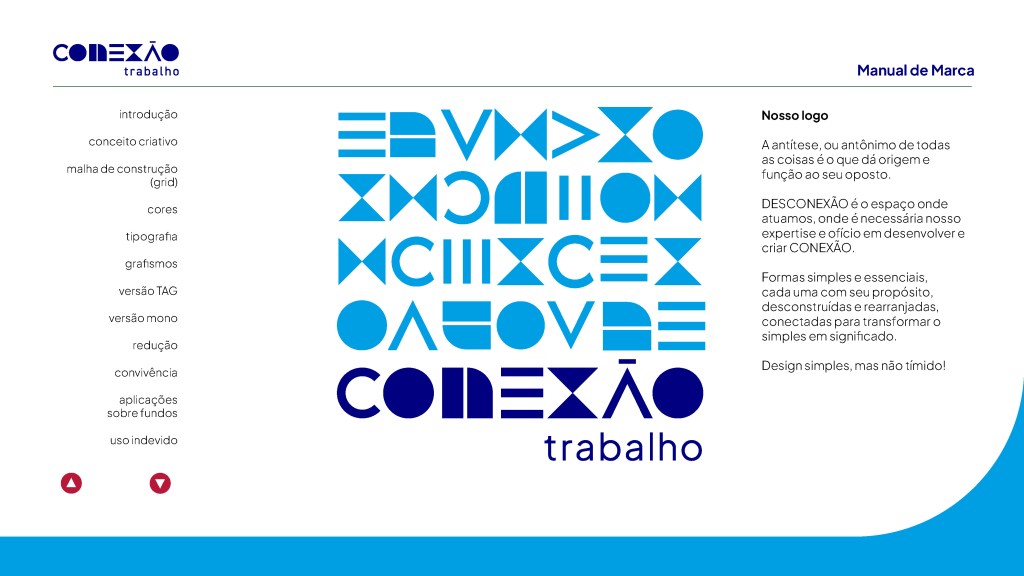 CONEXÃO
trabalho

Manual de Marca

introdução

conceito criativo

malha de construção (grid)

cores

tipografia

grafismos

versão TAG

versão mono

redução

convivência

aplicações sobre fundos

uso indevido

CONEXÃO
trabalho

Nosso logo

A antítese, ou antônimo de todas as coisas é o que dá origem e função ao seu oposto.

DESCONEXÃO é o espaço onde atuamos, onde é necessária nosso expertise e ofício em desenvolver e criar CONEXÃO.

Formas simples e essenciais, cada uma com seu propósito, desconstruídas e rearranjadas, conectadas para transformar o simples em significado.

Design simples, mas não tímido!